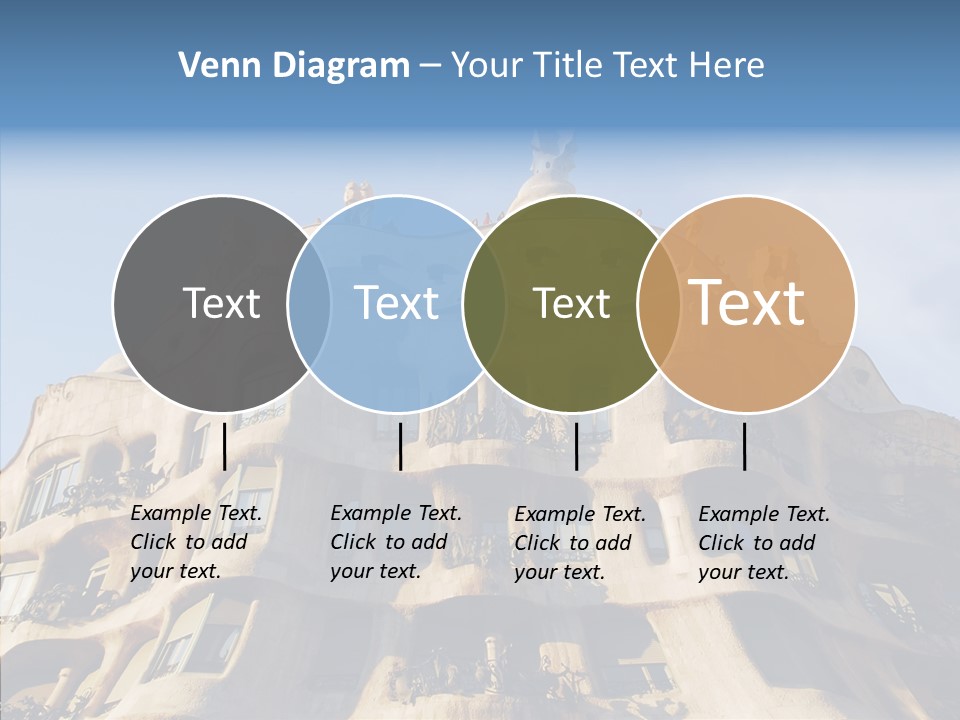 Venn Diagram – Your Title Text Here

Text

Text

Text

Text

Example Text. Click to add your text.

Example Text. Click to add your text.

Example Text. Click to add your text.

Example Text. Click to add your text.